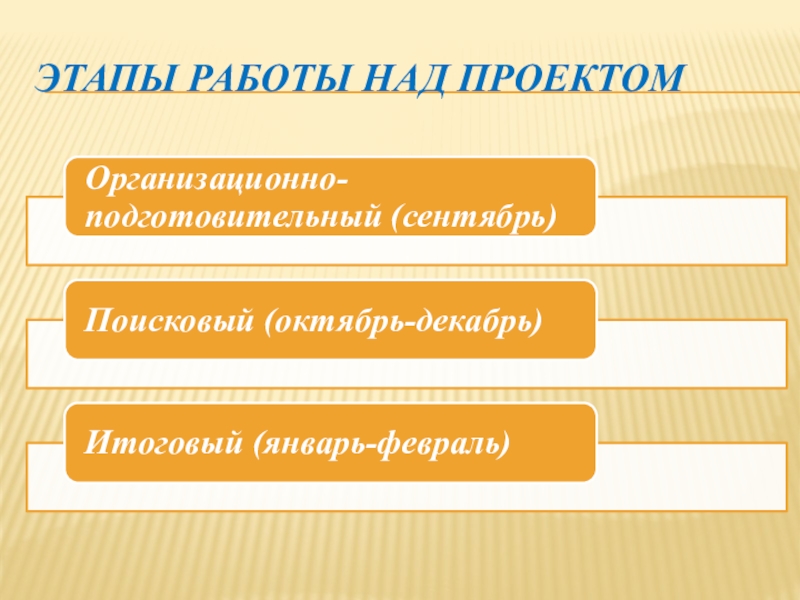 ЭТАПЫ РАБОТЫ НАД ПРОЕКТОМ

Организационно-подготовительный (сентябрь)

Поисковый (октябрь-декабрь)

Итоговый (январь-февраль)